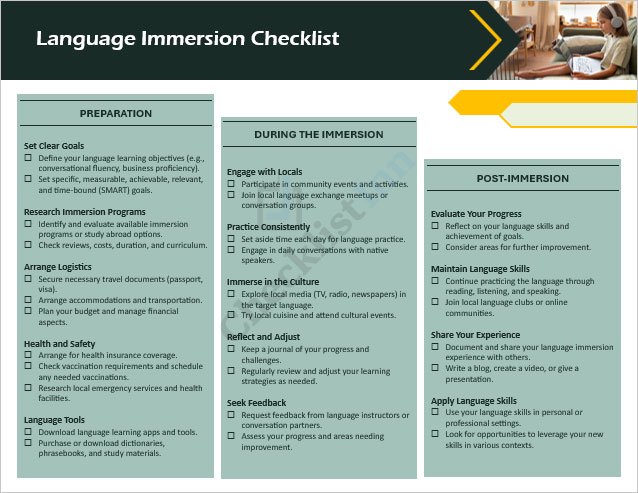 Language Immersion Checklist

PREPARATION

Set Clear Goals
☐ Define your language learning objectives (e.g., conversational fluency, business proficiency).
☐ Set specific, measurable, achievable, relevant, and time-bound (SMART) goals.

Research Immersion Programs
☐ Identify and evaluate available immersion programs or study abroad options.
☐ Check reviews, costs, duration, and curriculum.

Arrange Logistics
☐ Secure necessary travel documents (passport, visa).
☐ Arrange accommodations and transportation.
☐ Plan your budget and manage financial aspects.

Health and Safety
☐ Arrange for health insurance coverage.
☐ Check vaccination requirements and schedule any needed vaccinations.
☐ Research local emergency services and health facilities.

Language Tools
☐ Download language learning apps and tools.
☐ Purchase or download dictionaries, phrasebooks, and study materials.

DURING THE IMMERSION

Engage with Locals
☐ Participate in community events and activities.
☐ Join local language exchange meetups or conversation groups.

Practice Consistently
☐ Set aside time each day for language practice.
☐ Engage in daily conversations with native speakers.

Immerse in the Culture
☐ Explore local media (TV, radio, newspapers) in the target language.
☐ Try local cuisine and attend cultural events.

Reflect and Adjust
☐ Keep a journal of your progress and challenges.
☐ Regularly review and adjust your learning strategies as needed.

Seek Feedback
☐ Request feedback from language instructors or conversation partners.
☐ Assess your progress and areas needing improvement.

POST-IMMERSION

Evaluate Your Progress
☐ Reflect on your language skills and achievement of goals.
☐ Consider areas for further improvement.

Maintain Language Skills
☐ Continue practicing the language through reading, listening, and speaking.
☐ Join local language clubs or online communities.

Share Your Experience
☐ Document and share your language immersion experience with others.
☐ Write a blog, create a video, or give a presentation.

Apply Language Skills
☐ Use your language skills in personal or professional settings.
☐ Look for opportunities to leverage your new skills in various contexts.

Checklist.com